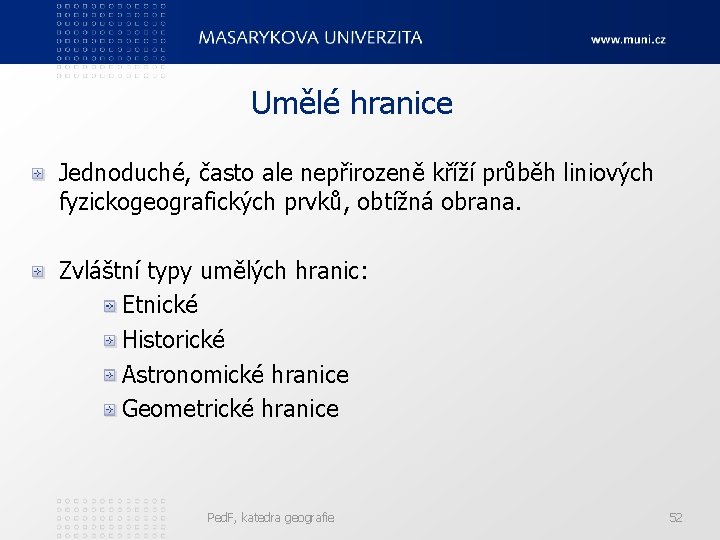 MASARYKOVA UNIVERZITA

www.muni.cz

Umělé hranice

Jednoduché, často ale nepřirozeně kříží průběh liniových fyzickogeografických prvků, obtížná obrana.

Zvláštní typy umělých hranic:

Etnické

Historické

Astronomické hranice

Geometrické hranice

PedF, katedra geografie

52